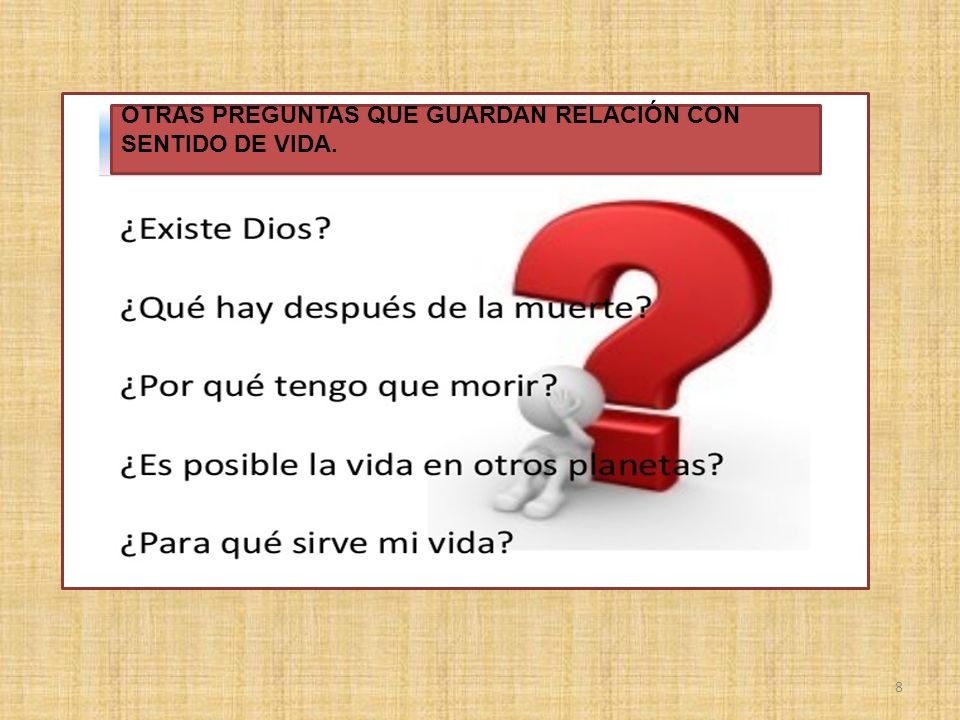 OTRAS PREGUNTAS QUE GUARDAN RELACIÓN CON SENTIDO DE VIDA.

¿Existe Dios?

¿Qué hay después de la muerte?

¿Por qué tengo que morir?

¿Es posible la vida en otros planetas?

¿Para qué sirve mi vida?

8